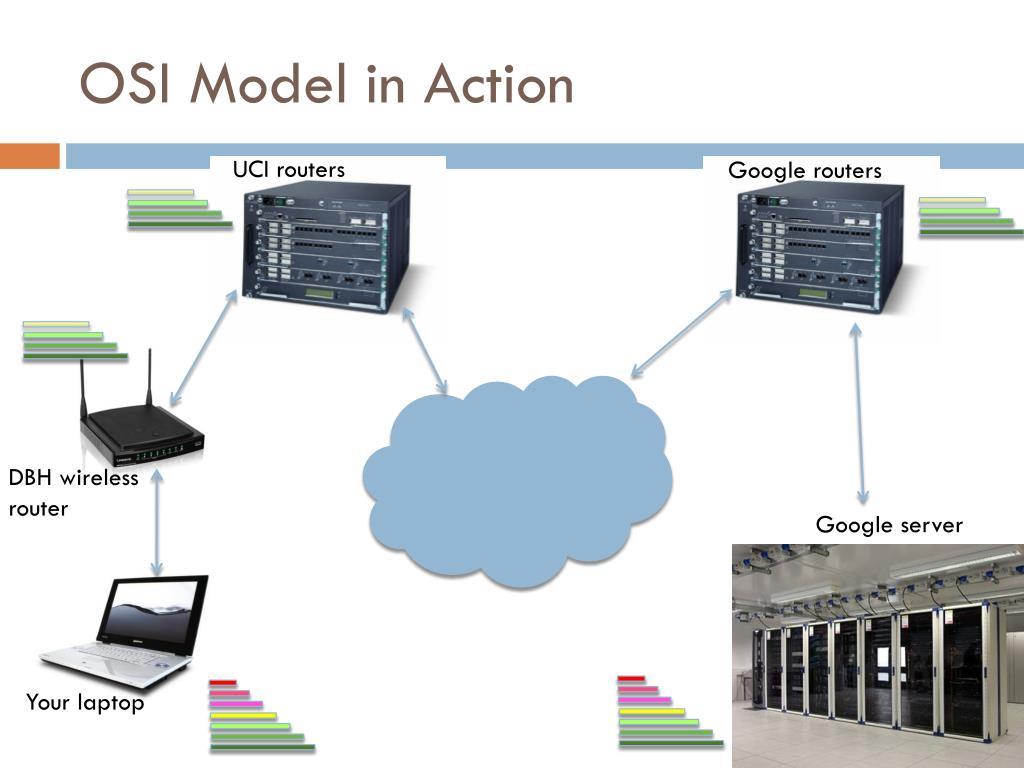 OSI Model in Action

UCI routers

Google routers

DBH wireless router

Google server

Your laptop